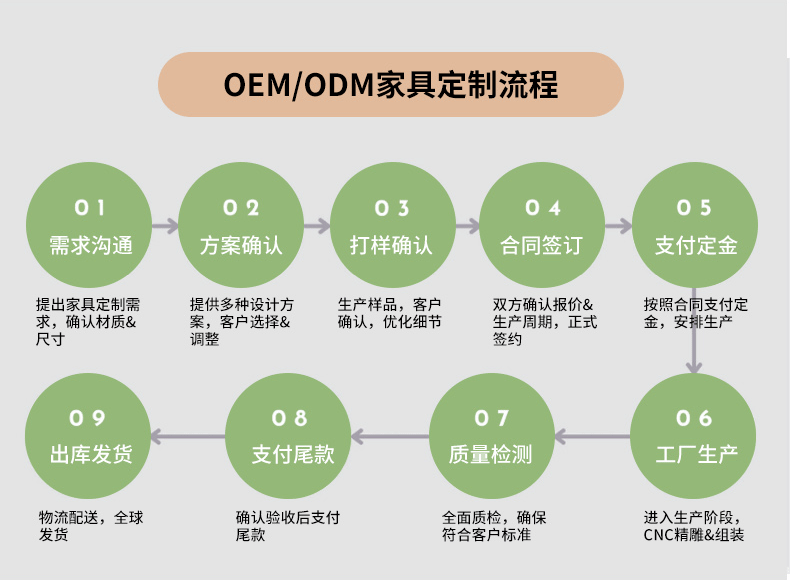 OEM/ODM家具定制流程

01
需求沟通

提出家具定制需求，确认材质&尺寸

02
方案确认

提供多种设计方案，客户选择&调整

03
打样确认

生产样品，客户确认，优化细节

04
合同签订

双方确认报价&生产周期，正式签约

05
支付定金

按照合同支付定金，安排生产

06
工厂生产

进入生产阶段，CNC精雕&组装

07
质量检测

全面质检，确保符合客户标准

08
支付尾款

确认验收后支付尾款

09
出库发货

物流配送，全球发货